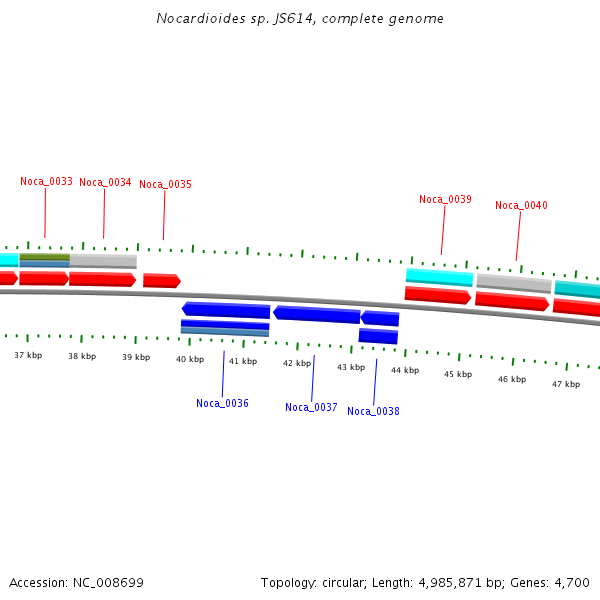 Nocardioides sp. JS614, complete genome

Noca_0033 Noca_0034 Noca_0035

Noca_0039 Noca_0040

37 kbp 38 kbp 39 kbp 40 kbp 41 kbp 42 kbp 43 kbp 44 kbp 45 kbp 46 kbp 47 kbp

Noca_0036 Noca_0037 Noca_0038

Accession: NC_008699

Topology: circular; Length: 4,985,871 bp; Genes: 4,700